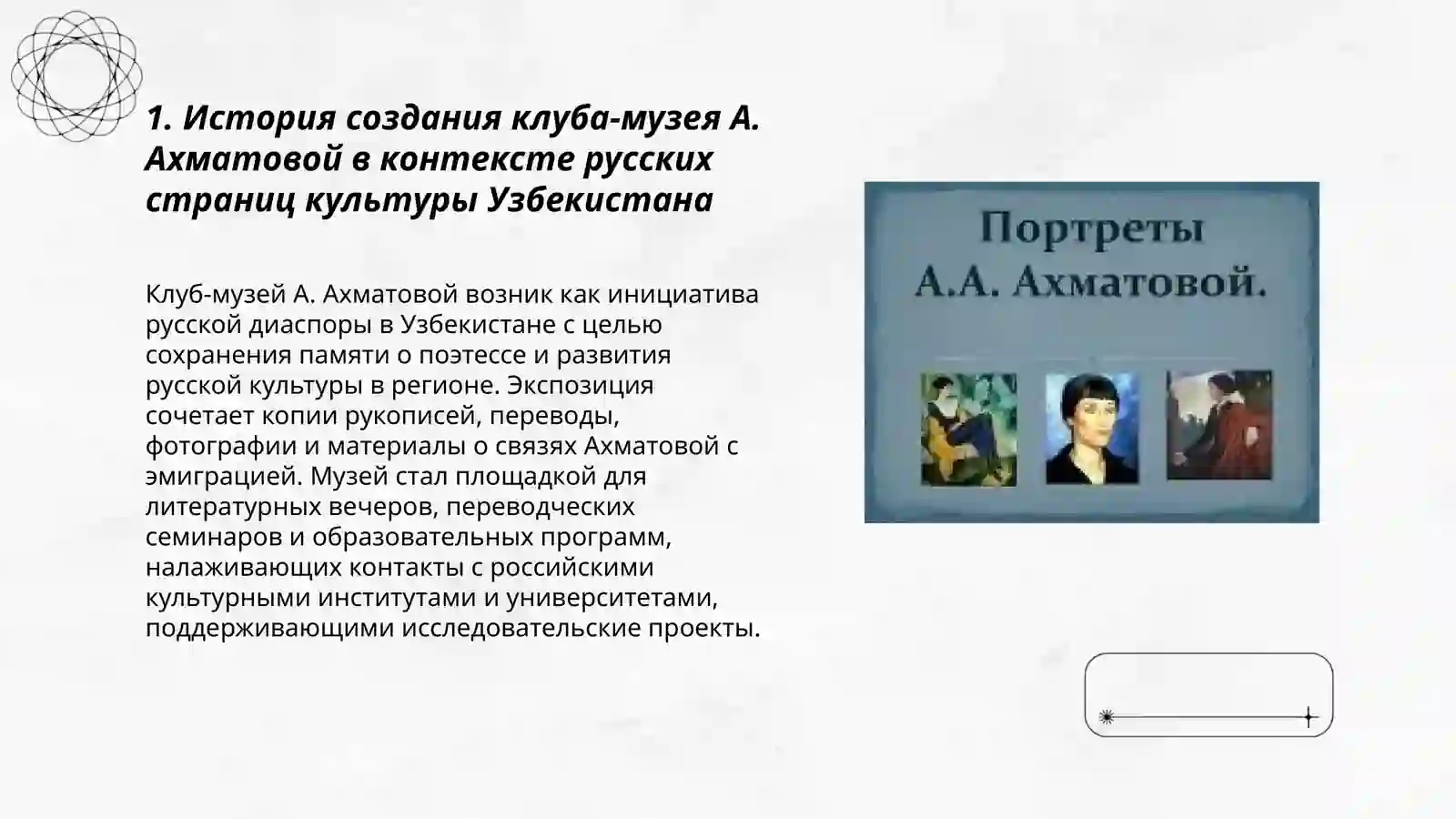 1. История создания клуба-музея А. Ахматовой в контексте русских страниц культуры Узбекистана

Клуб-музей А. Ахматовой возник как инициатива русской диаспоры в Узбекистане с целью сохранения памяти о поэтессе и развития русской культуры в регионе. Экспозиция сочетает копии рукописей, переводы, фотографии и материалы о связях Ахматовой с эмиграцией. Музей стал площадкой для литературных вечеров, переводческих семинаров и образовательных программ, налаживающих контакты с российскими культурными институтами и университетами, поддерживающими исследовательские проекты.

Портреты
А.А. Ахматовой.